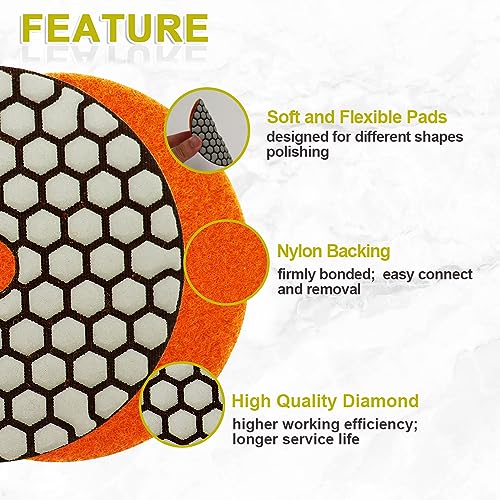 FEATURE

Soft and Flexible Pads
designed for different shapes polishing

Nylon Backing
firmly bonded; easy connect and removal

High Quality Diamond
higher working efficiency; longer service life